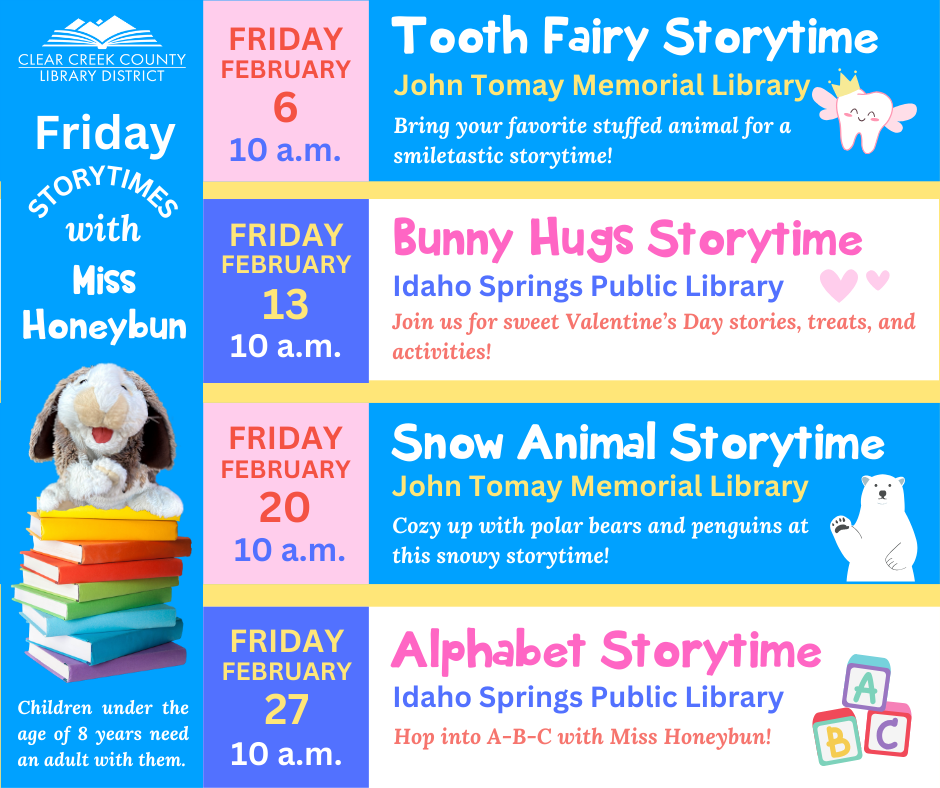 CLEAR CREEK COUNTY
LIBRARY DISTRICT

Friday
STORYTIMES
with
Miss
Honeybun

Children under the age of 8 years need an adult with them.

FRIDAY
FEBRUARY
6
10 a.m.

Tooth Fairy Storytime
John Tomay Memorial Library
Bring your favorite stuffed animal for a smiletastic storytime!

FRIDAY
FEBRUARY
13
10 a.m.

Bunny Hugs Storytime
Idaho Springs Public Library
Join us for sweet Valentine's Day stories, treats, and activities!

FRIDAY
FEBRUARY
20
10 a.m.

Snow Animal Storytime
John Tomay Memorial Library
Cozy up with polar bears and penguins at this snowy storytime!

FRIDAY
FEBRUARY
27
10 a.m.

Alphabet Storytime
Idaho Springs Public Library
Hop into A-B-C with Miss Honeybun!

A
B
C